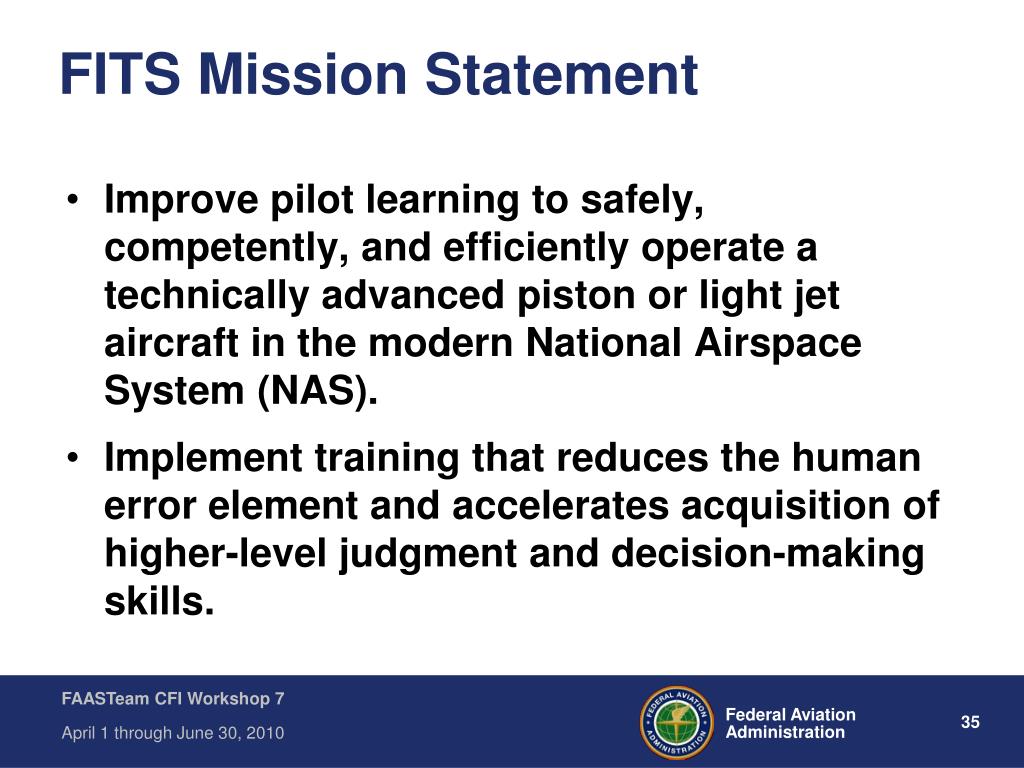 FITS Mission Statement

• Improve pilot learning to safely, competently, and efficiently operate a technically advanced piston or light jet aircraft in the modern National Airspace System (NAS).

• Implement training that reduces the human error element and accelerates acquisition of higher-level judgment and decision-making skills.

FAASTeam CFI Workshop 7

April 1 through June 30, 2010

FEDERAL AVIATION ADMINISTRATION

Federal Aviation Administration

35